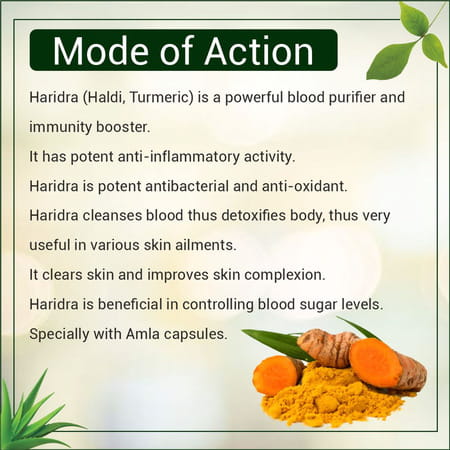 Mode of Action

Haridra (Haldi, Turmeric) is a powerful blood purifier and immunity booster.

It has potent anti-inflammatory activity.

Haridra is potent antibacterial and anti-oxidant.

Haridra cleanses blood thus detoxifies body, thus very useful in various skin ailments.

It clears skin and improves skin complexion.

Haridra is beneficial in controlling blood sugar levels.

Specially with Amla capsules.